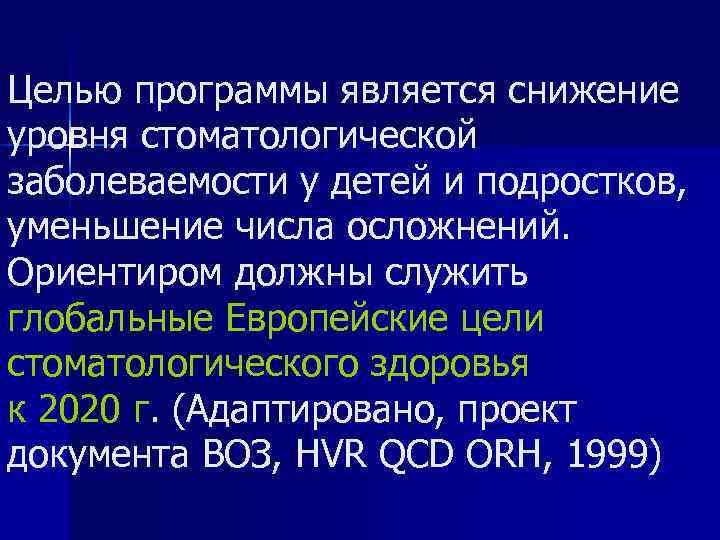 Целью программы является снижение уровня стоматологической заболеваемости у детей и подростков, уменьшение числа осложнений. Ориентиром должны служить глобальные Европейские цели стоматологического здоровья к 2020 г. (Адаптировано, проект документа ВОЗ, HVR QCD ORH, 1999)